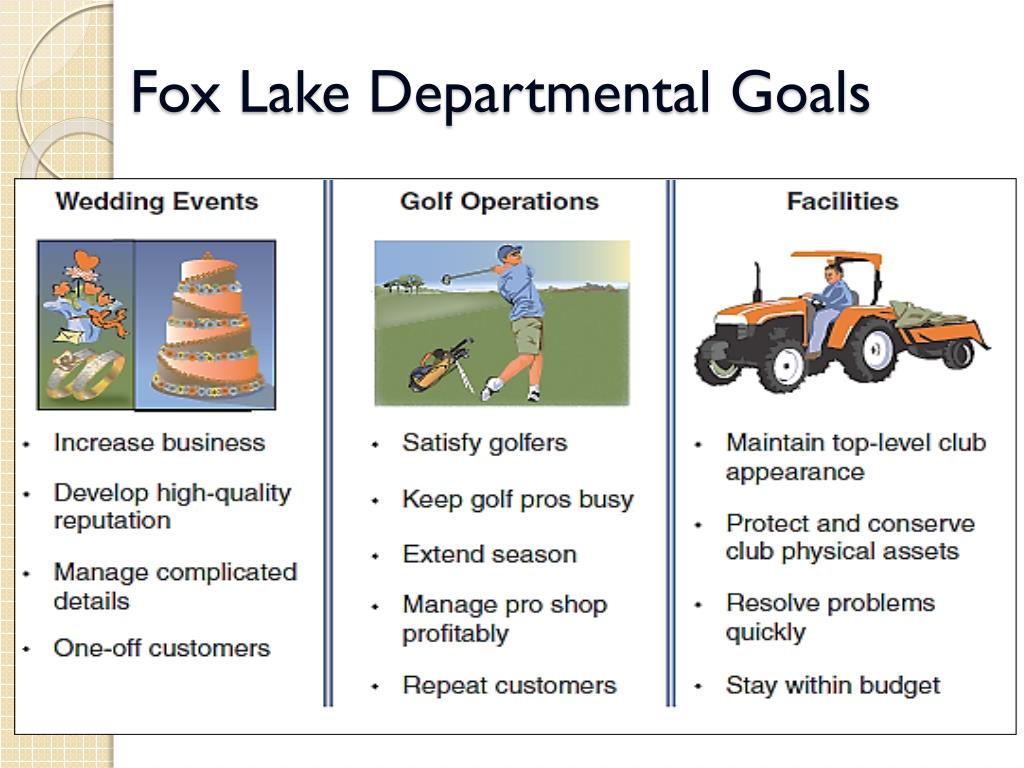 Fox Lake Departmental Goals

Wedding Events

• Increase business
• Develop high-quality reputation
• Manage complicated details
• One-off customers

Golf Operations

• Satisfy golfers
• Keep golf pros busy
• Extend season
• Manage pro shop profitably
• Repeat customers

Facilities

• Maintain top-level club appearance
• Protect and conserve club physical assets
• Resolve problems quickly
• Stay within budget